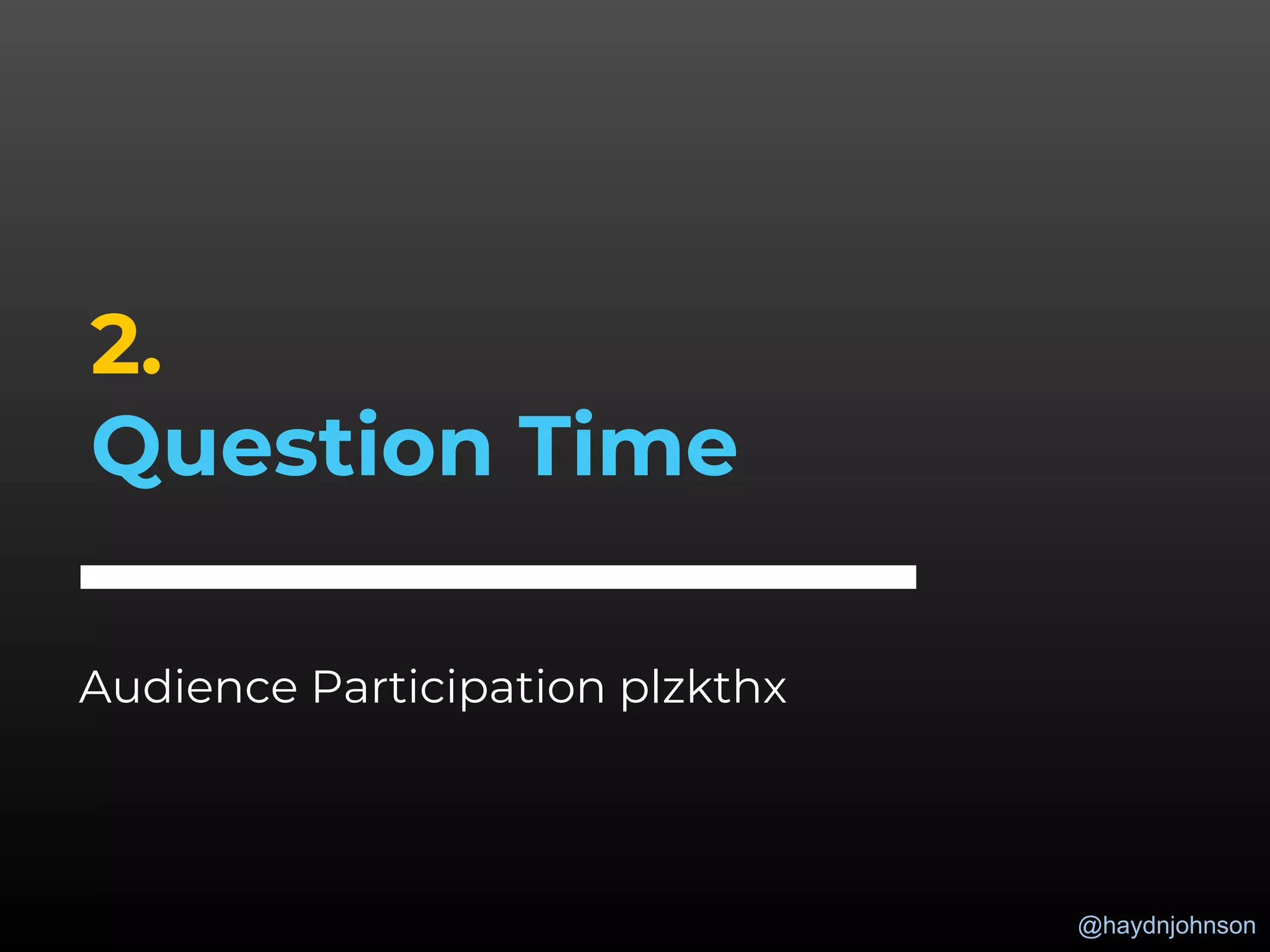 2.
Question Time

Audience Participation plzkthx

@haydnjohnson